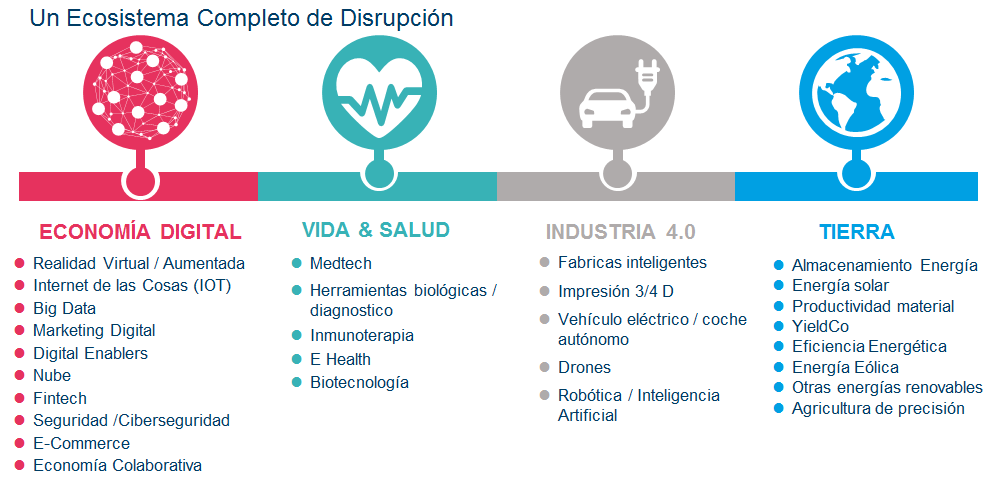 Un Ecosistema Completo de Disrupción

ECONOMÍA DIGITAL
- Realidad Virtual / Aumentada
- Internet de las Cosas (IOT)
- Big Data
- Marketing Digital
- Digital Enablers
- Nube
- Fintech
- Seguridad /Ciberseguridad
- E-Commerce
- Economía Colaborativa

VIDA & SALUD
- Medtech
- Herramientas biológicas / diagnostico
- Inmunoterapia
- E Health
- Biotecnología

INDUSTRIA 4.0
- Fabricas inteligentes
- Impresión 3/4 D
- Vehículo eléctrico / coche autónomo
- Drones
- Robótica / Inteligencia Artificial

TIERRA
- Almacenamiento Energía
- Energía solar
- Productividad material
- YieldCo
- Eficiencia Energética
- Energía Eólica
- Otras energías renovables
- Agricultura de precisión